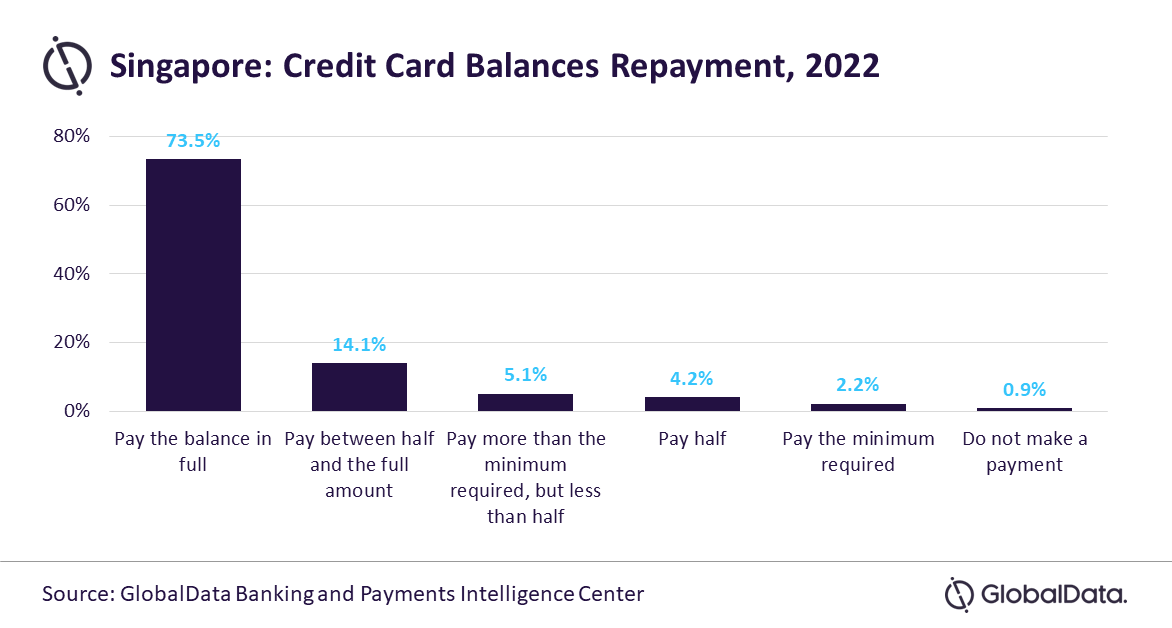 Singapore: Credit Card Balances Repayment, 2022

80%
60%
40%
20%
0%

73.5%
14.1%
5.1%
4.2%
2.2%
0.9%

Pay the balance in full
Pay between half and the full amount
Pay more than the minimum required, but less than half
Pay half
Pay the minimum required
Do not make a payment

Source: GlobalData Banking and Payments Intelligence Center

GlobalData.